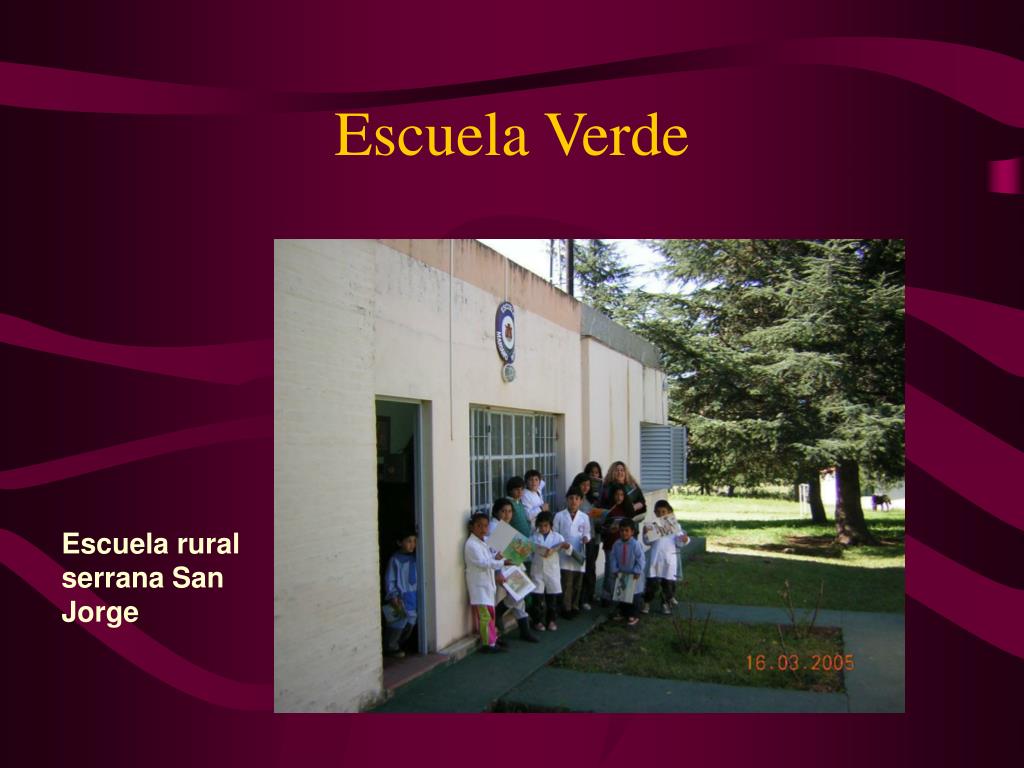 Escuela Verde

Escuela rural serrana San Jorge

16.03.2005